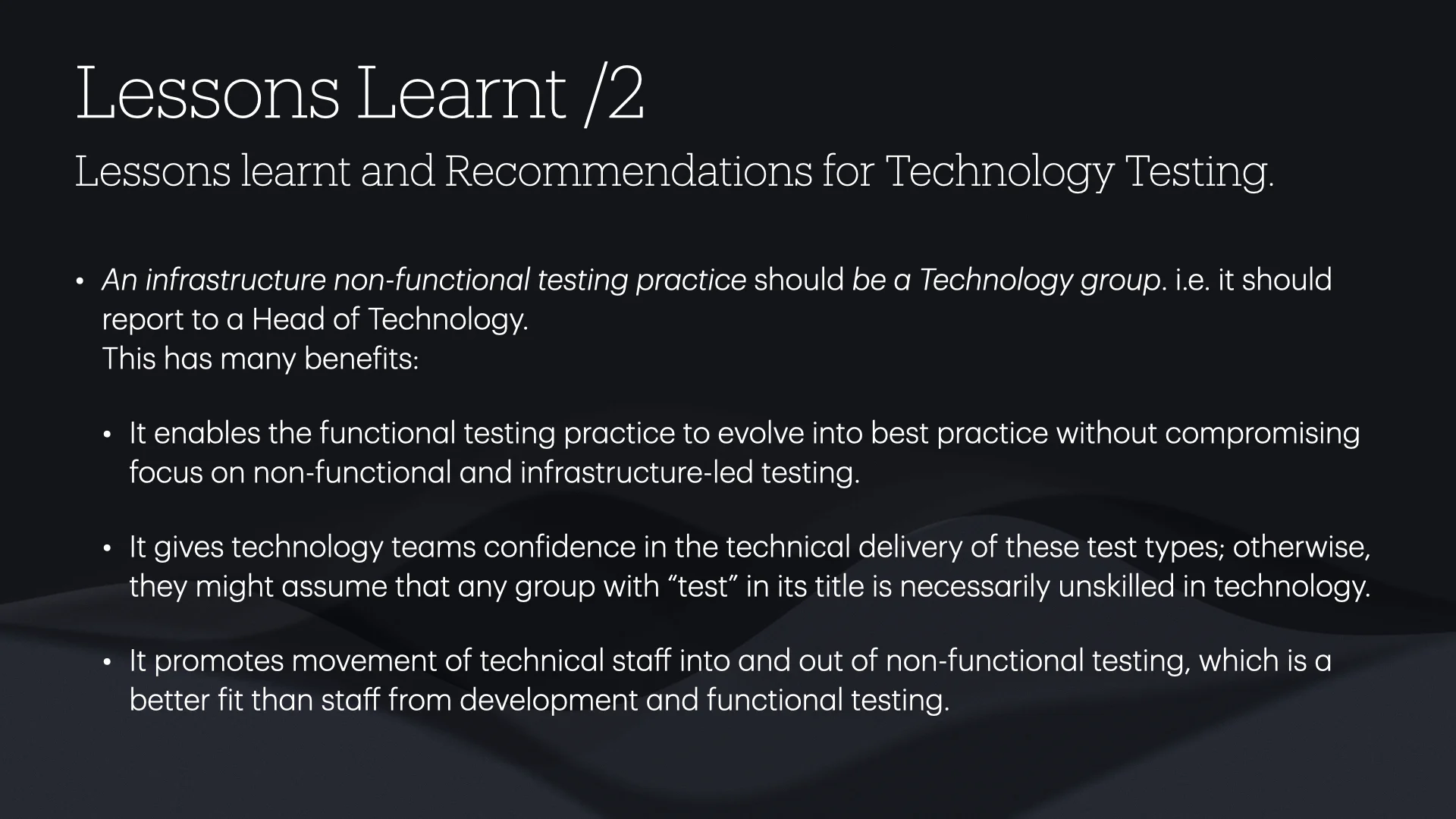 Lessons Learnt /2

Lessons learnt and Recommendations for Technology Testing.

• An infrastructure non-functional testing practice should be a Technology group. i.e. it should report to a Head of Technology.
This has many benefits:

• It enables the functional testing practice to evolve into best practice without compromising focus on non-functional and infrastructure-led testing.

• It gives technology teams confidence in the technical delivery of these test types; otherwise, they might assume that any group with “test” in its title is necessarily unskilled in technology.

• It promotes movement of technical staff into and out of non-functional testing, which is a better fit than staff from development and functional testing.